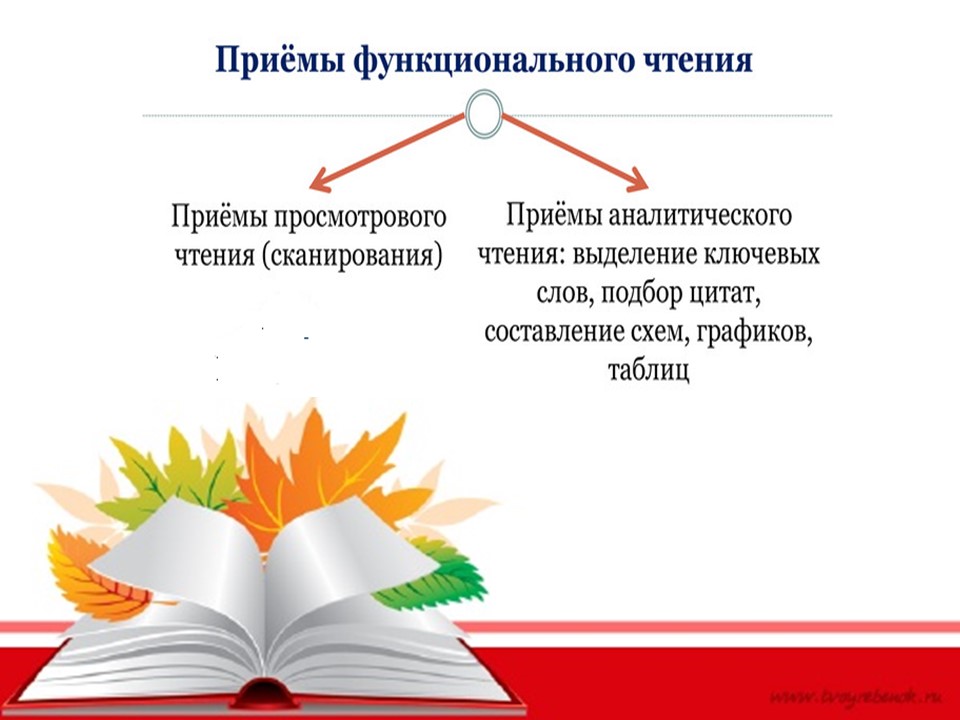 Приёмы функционального чтения

Приёмы просмотрового чтения (сканирования)

Приёмы аналитического чтения: выделение ключевых слов, подбор цитат, составление схем, графиков, таблиц

www.tvoyrebenok.ru